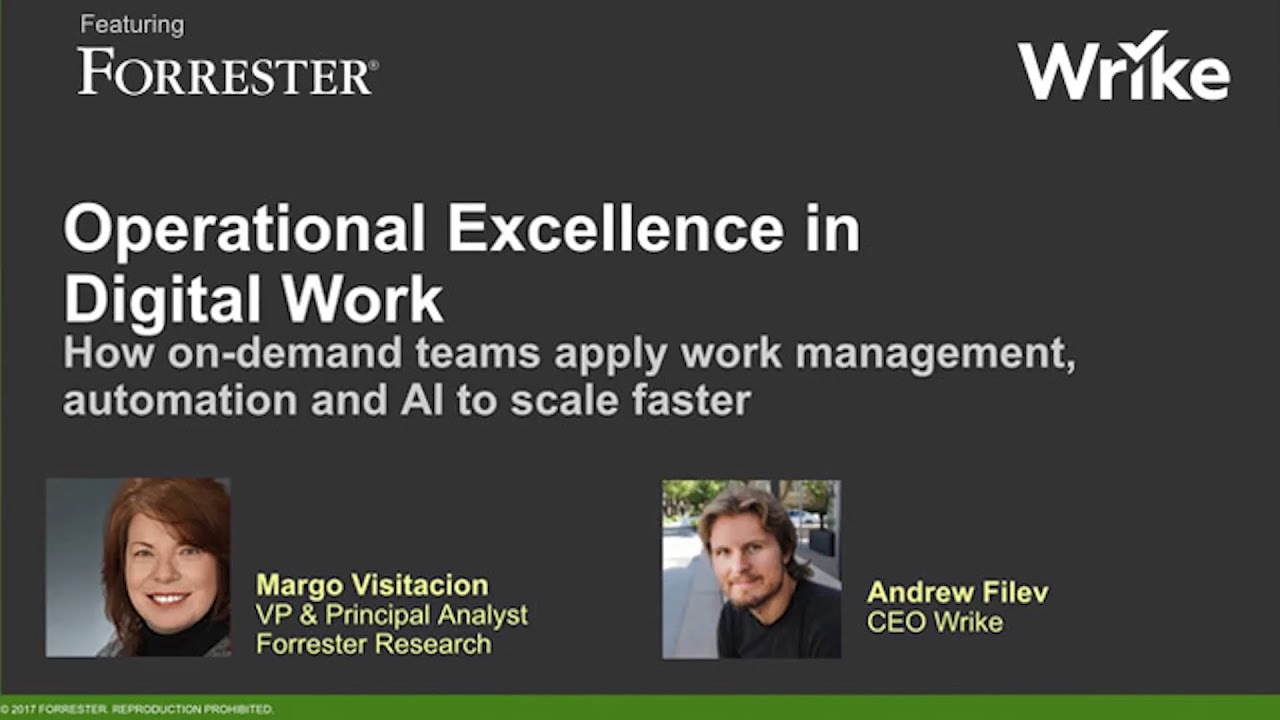 Featuring
FORRESTER®

Wrike

Operational Excellence in Digital Work
How on-demand teams apply work management, automation and AI to scale faster

Margo Visitacion
VP & Principal Analyst
Forrester Research

Andrew Filev
CEO Wrike

© 2017 FORRESTER. REPRODUCTION PROHIBITED.